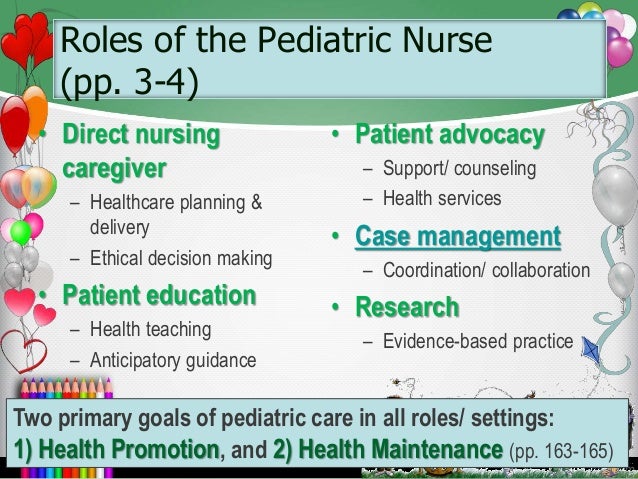 Roles of the Pediatric Nurse (pp. 3-4)

• Direct nursing caregiver
– Healthcare planning & delivery
– Ethical decision making
• Patient education
– Health teaching
– Anticipatory guidance

• Patient advocacy
– Support/ counseling
– Health services
• Case management
– Coordination/ collaboration
• Research
– Evidence-based practice

Two primary goals of pediatric care in all roles/ settings:
1) Health Promotion, and 2) Health Maintenance (pp. 163-165)